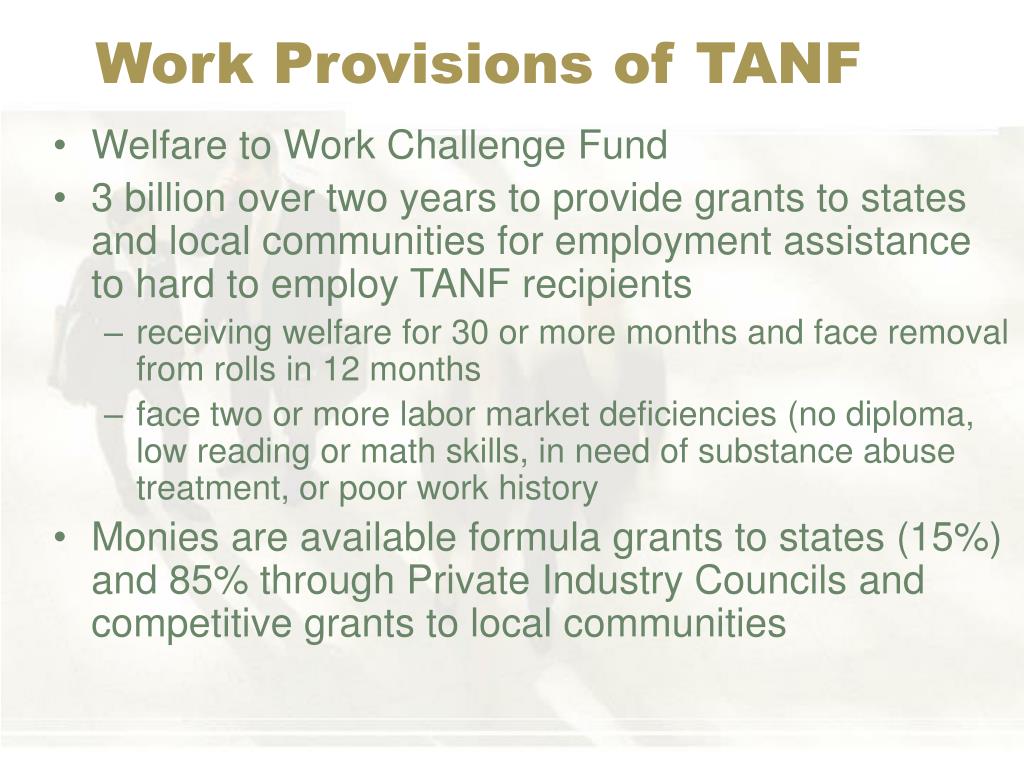 Work Provisions of TANF

• Welfare to Work Challenge Fund
• 3 billion over two years to provide grants to states and local communities for employment assistance to hard to employ TANF recipients
– receiving welfare for 30 or more months and face removal from rolls in 12 months
– face two or more labor market deficiencies (no diploma, low reading or math skills, in need of substance abuse treatment, or poor work history
• Monies are available formula grants to states (15%) and 85% through Private Industry Councils and competitive grants to local communities